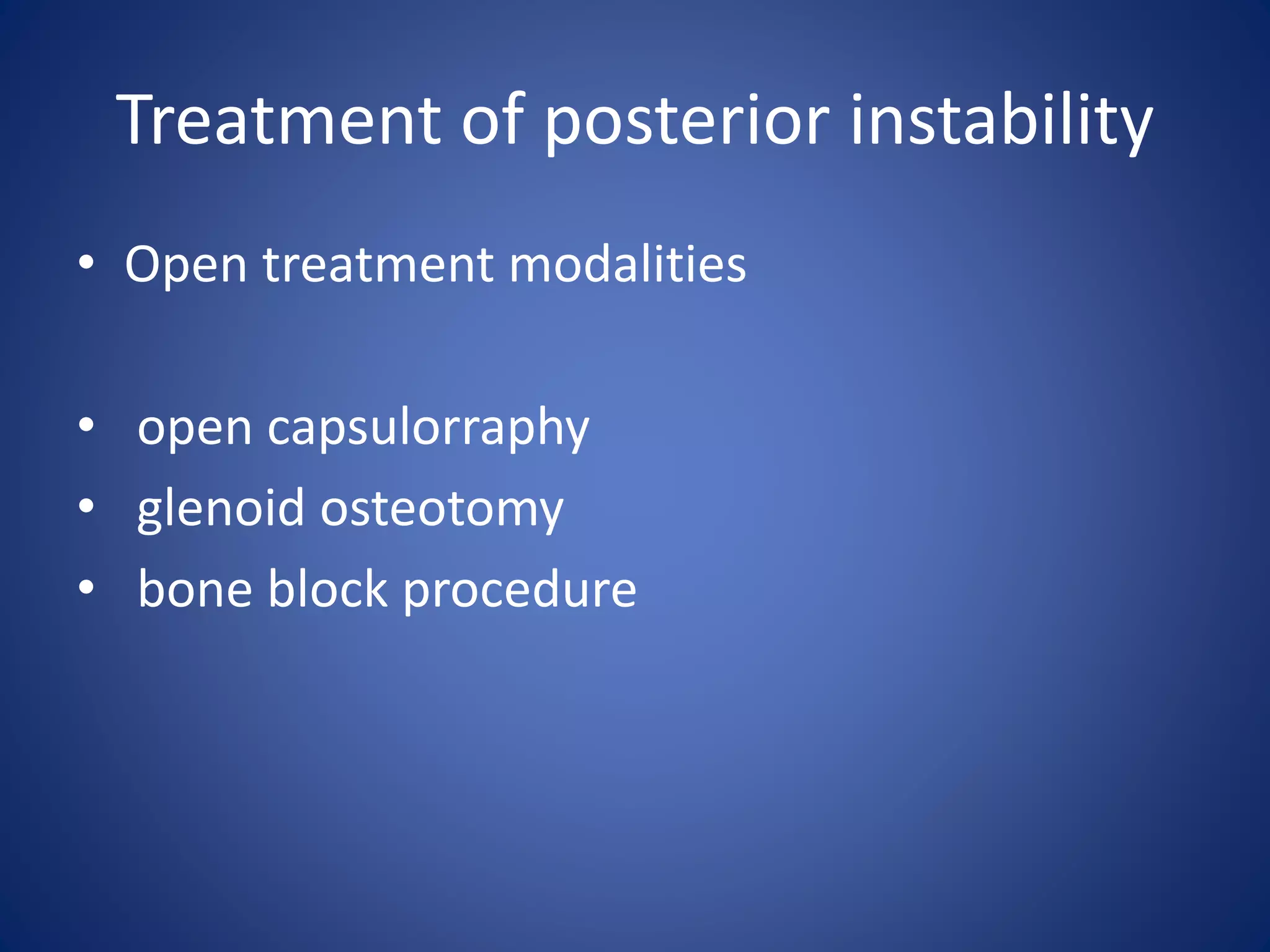 Treatment of posterior instability

• Open treatment modalities

• open capsulorraphy
• glenoid osteotomy
• bone block procedure